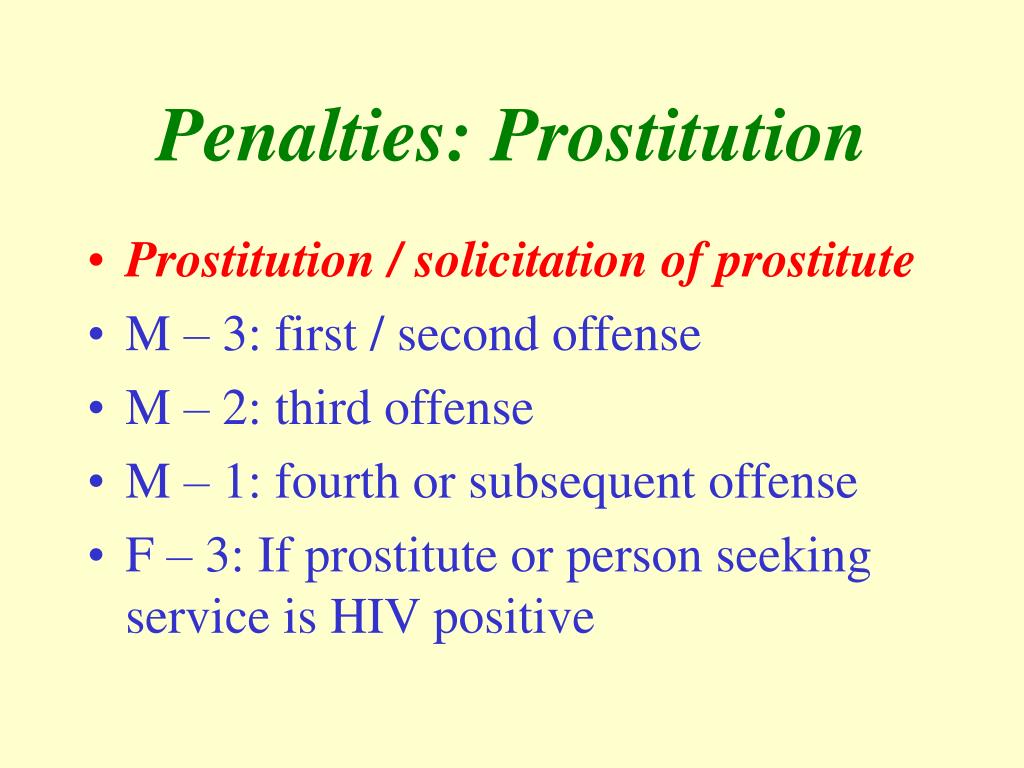 Penalties: Prostitution

• Prostitution / solicitation of prostitute
• M – 3: first / second offense
• M – 2: third offense
• M – 1: fourth or subsequent offense
• F – 3: If prostitute or person seeking service is HIV positive